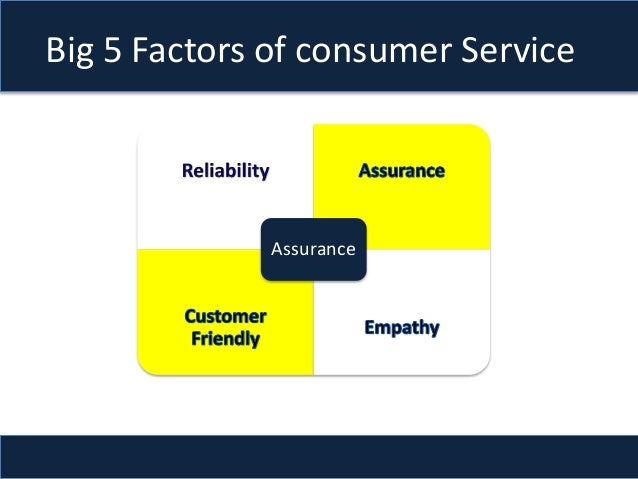 Big 5 Factors of consumer Service

Reliability

Assurance

Assurance

Customer Friendly

Empathy